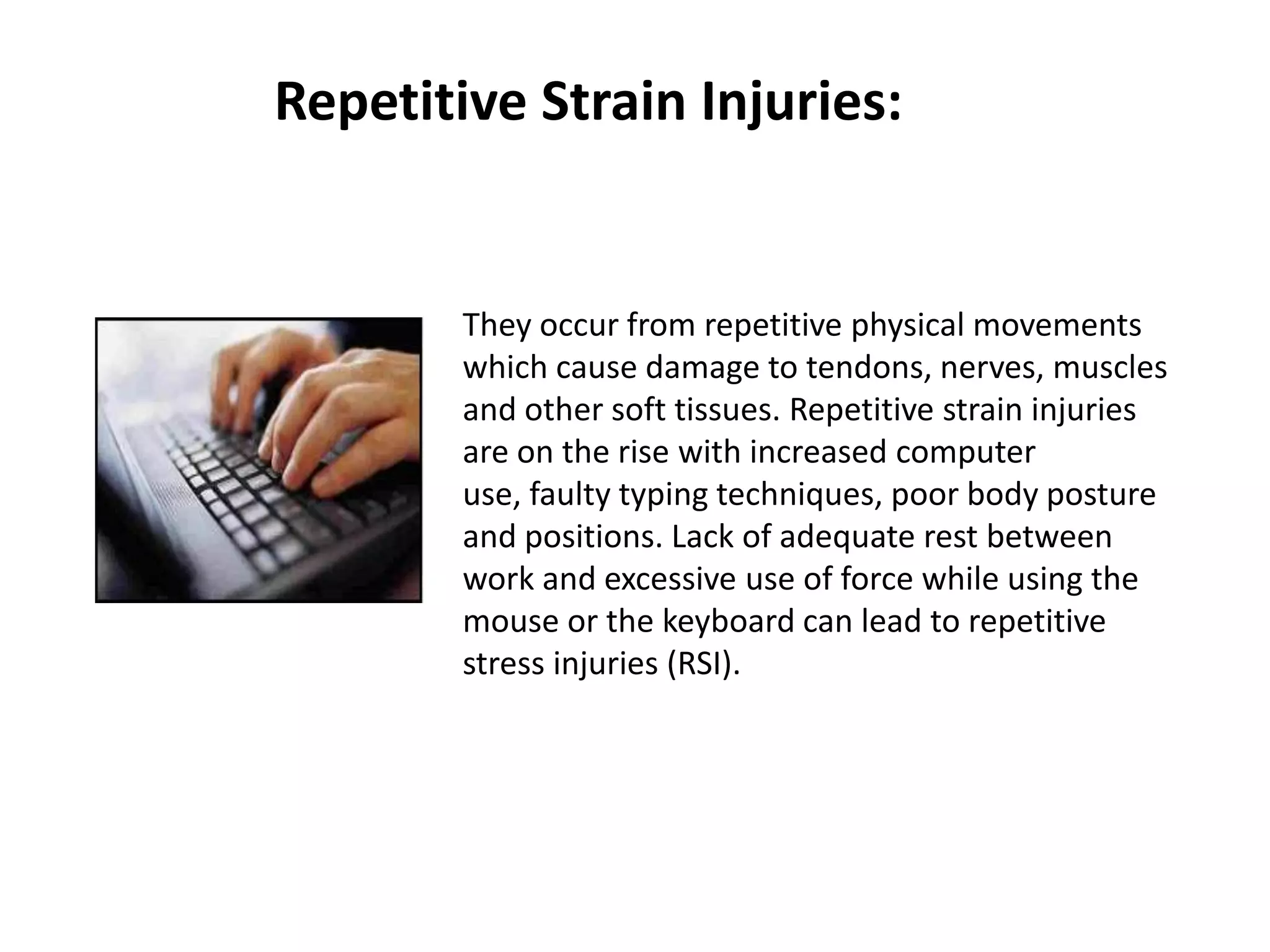 Repetitive Strain Injuries:

They occur from repetitive physical movements which cause damage to tendons, nerves, muscles and other soft tissues. Repetitive strain injuries are on the rise with increased computer use, faulty typing techniques, poor body posture and positions. Lack of adequate rest between work and excessive use of force while using the mouse or the keyboard can lead to repetitive stress injuries (RSI).